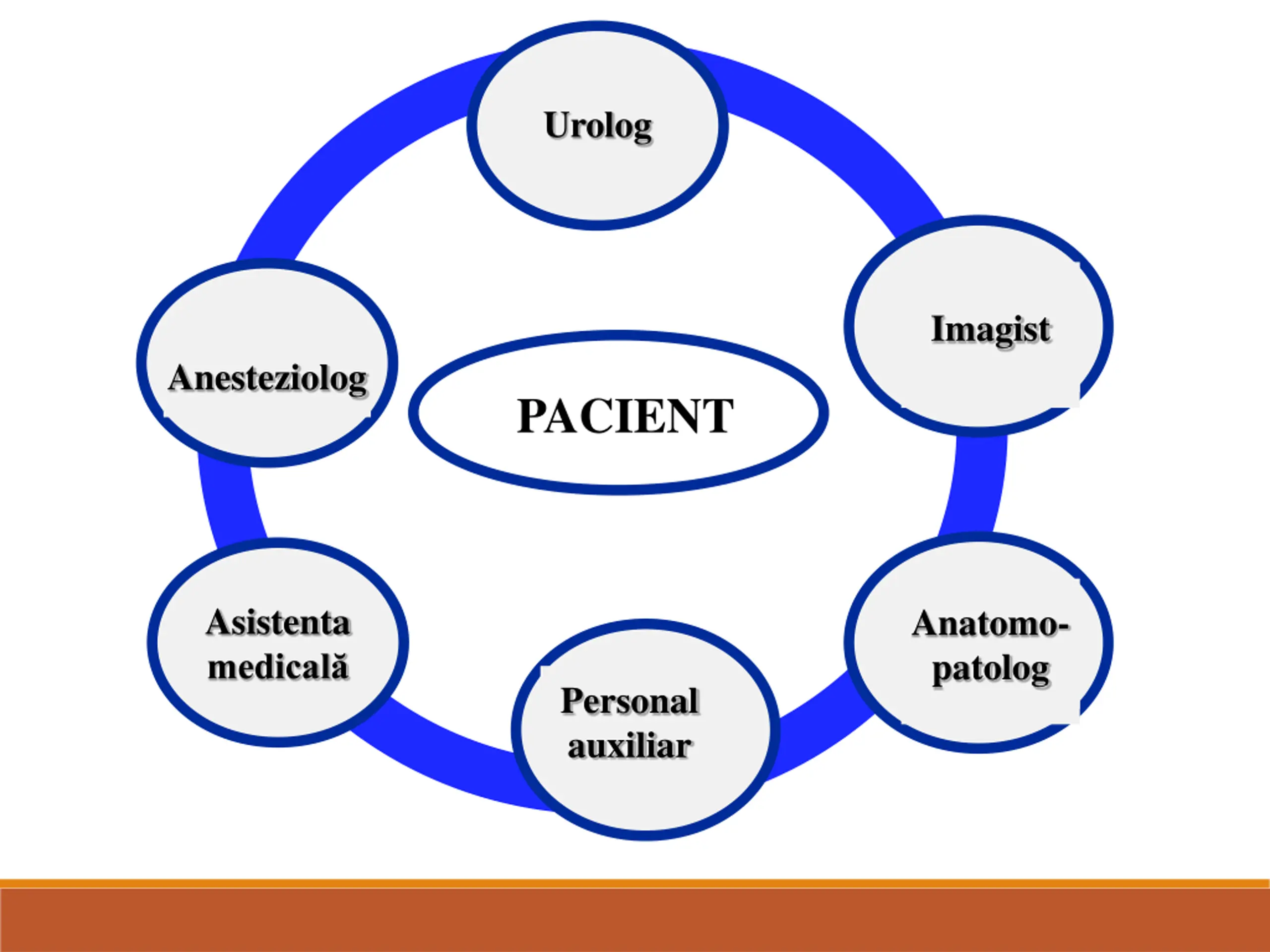 Urolog

Imagist

Anesteziolog

PACIENT

Asistenta medicală

Personal auxiliar

Anatomo-patolog